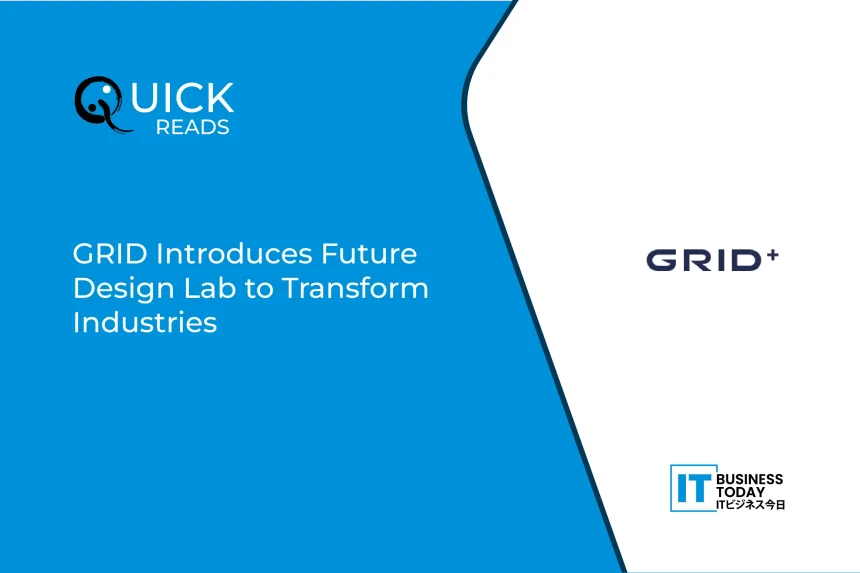 QUICK
READS

GRID Introduces Future Design Lab to Transform Industries

GRID+

IT BUSINESS TODAY
ITビジネス今日